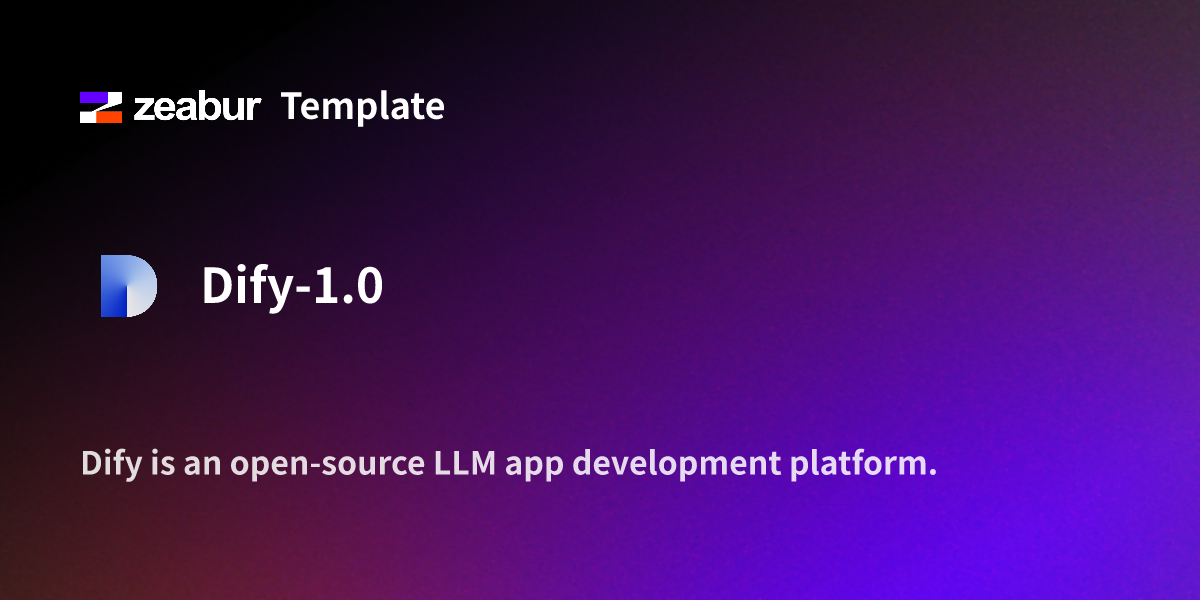 zeabur Template

Dify-1.0

Dify is an open-source LLM app development platform.